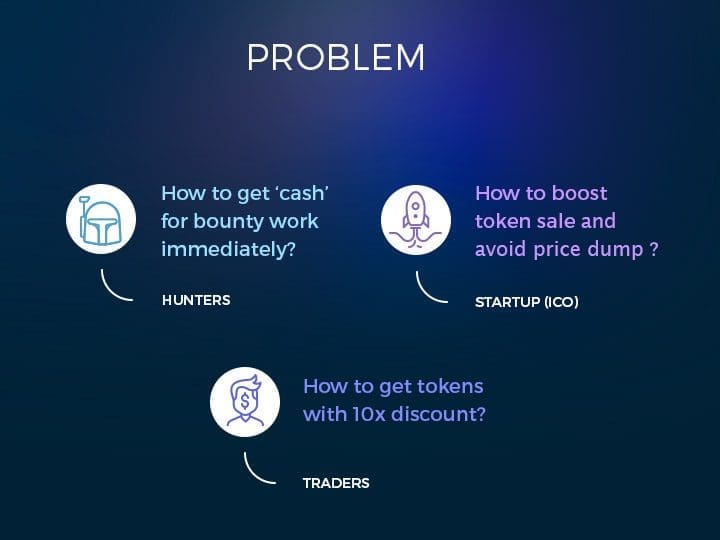 PROBLEM

How to get ‘cash’ for bounty work immediately?

HUNTERS

How to boost token sale and avoid price dump ?

STARTUP (ICO)

How to get tokens with 10x discount?

TRADERS